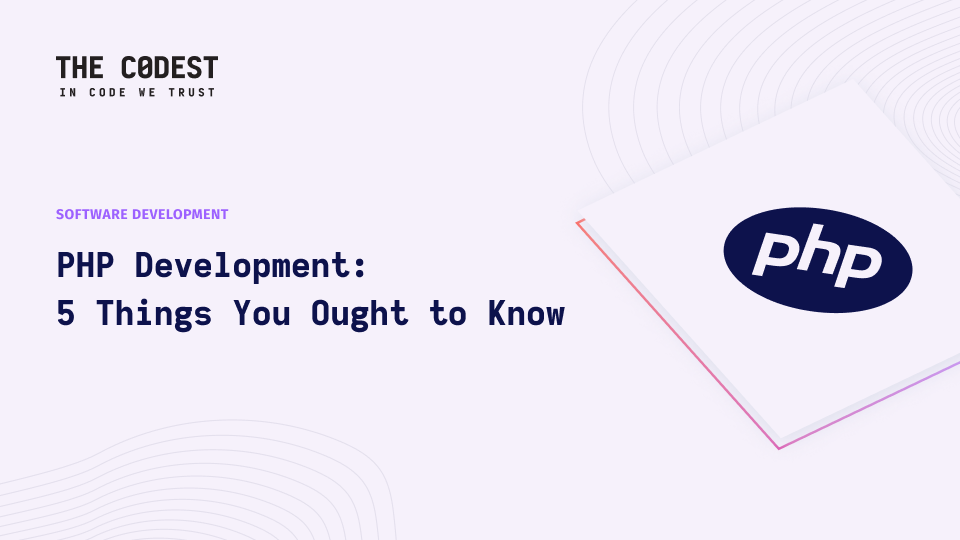 THE C0DEST
IN CODE WE TRUST

SOFTWARE DEVELOPMENT

PHP Development: 5 Things You Ought to Know

php